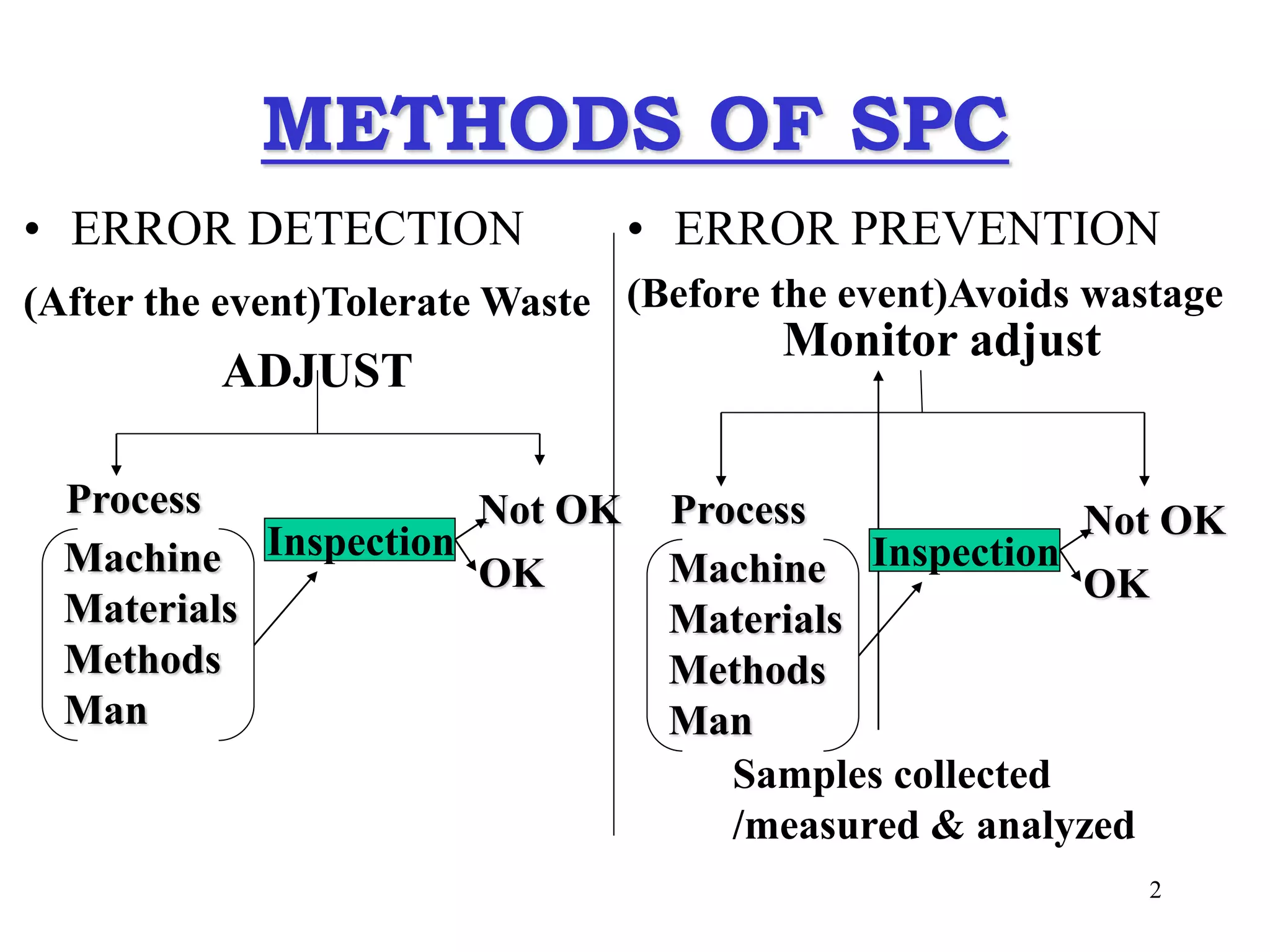 METHODS OF SPC

• ERROR DETECTION

(After the event)Tolerate Waste

ADJUST

Process

Machine
Materials
Methods
Man

Inspection

Not OK

OK

• ERROR PREVENTION

(Before the event)Avoids wastage

Monitor adjust

Process

Machine
Materials
Methods
Man

Inspection

Not OK

OK

Samples collected /measured & analyzed

2